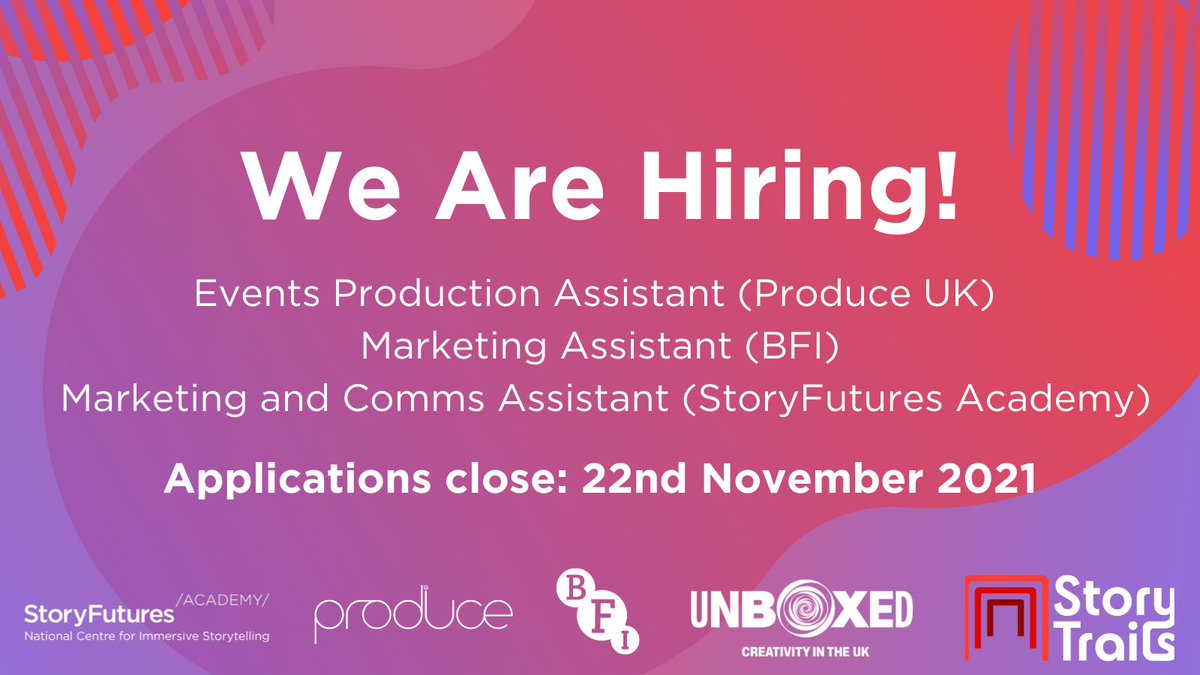 We Are Hiring!

Events Production Assistant (Produce UK)
Marketing Assistant (BFI)
Marketing and Comms Assistant (StoryFutures Academy)

Applications close: 22nd November 2021

StoryFutures /ACADEMY/
National Centre for Immersive Storytelling

produce

BFI

UNBOXED
CREATIVITY IN THE UK

Story Trails